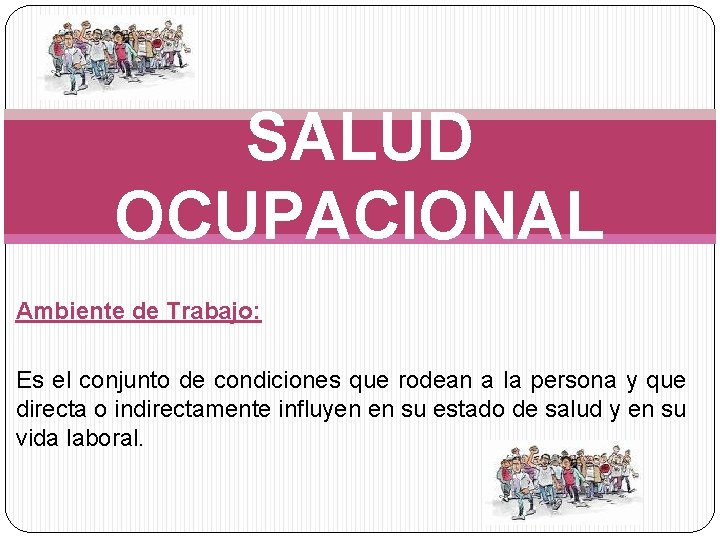 SALUD OCUPACIONAL

Ambiente de Trabajo:

Es el conjunto de condiciones que rodean a la persona y que directa o indirectamente influyen en su estado de salud y en su vida laboral.